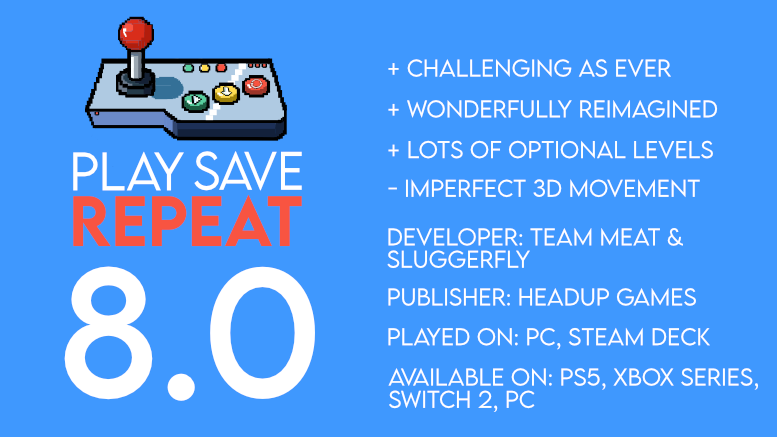 PLAY SAVE
REPEAT

8.0

+ CHALLENGING AS EVER

+ WONDERFULLY REIMAGINED

+ LOTS OF OPTIONAL LEVELS

- IMPERFECT 3D MOVEMENT

DEVELOPER: TEAM MEAT & SLUGGERFLY

PUBLISHER: HEADUP GAMES

PLAYED ON: PC, STEAM DECK

AVAILABLE ON: PS5, XBOX SERIES, SWITCH 2, PC